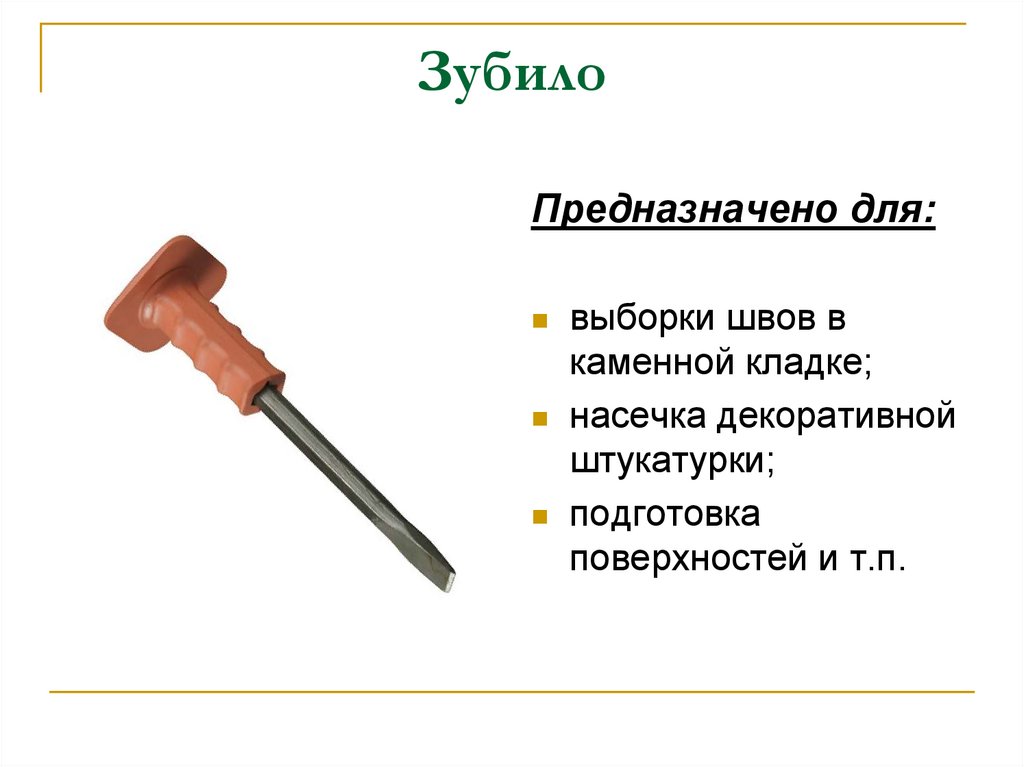 Зубило

Предназначено для:

- выборки швов в каменной кладке;
- насечка декоративной штукатурки;
- подготовка поверхностей и т.п.